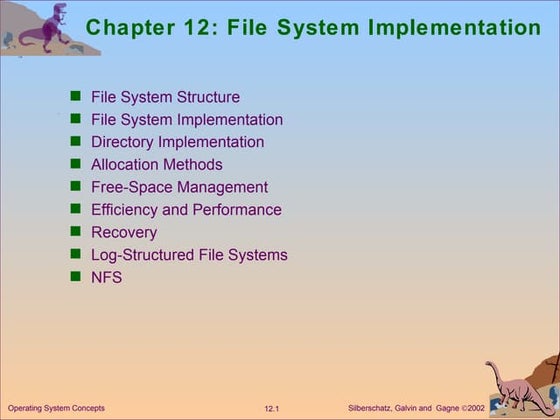 Chapter 12: File System Implementation

- File System Structure
- File System Implementation
- Directory Implementation
- Allocation Methods
- Free-Space Management
- Efficiency and Performance
- Recovery
- Log-Structured File Systems
- NFS

Operating System Concepts 12.1 Silberschatz, Galvin and Gagne ©2002